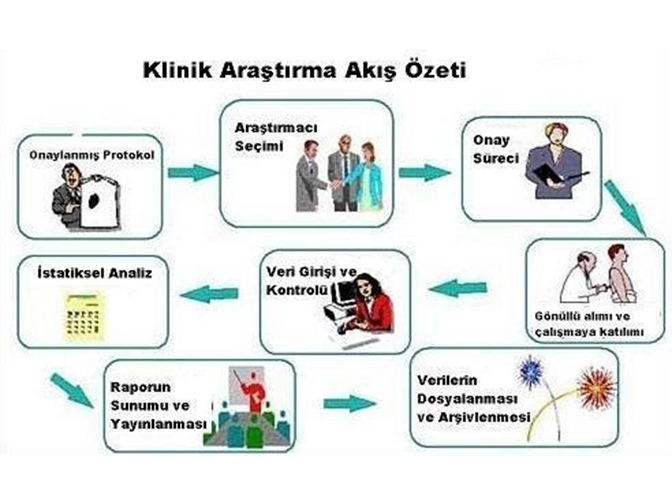 Klinik Araştırma Akış Özeti

Onaylanmış Protokol

Araştırmacı Seçimi

Onay Süreci

Gönüllü alımı ve çalışmaya katılımı

Veri Girişi ve Kontrolü

İstatiksel Analiz

Raporun Sunumu ve Yayınlanması

Verilerin Dosyalanması ve Arşivlenmesi